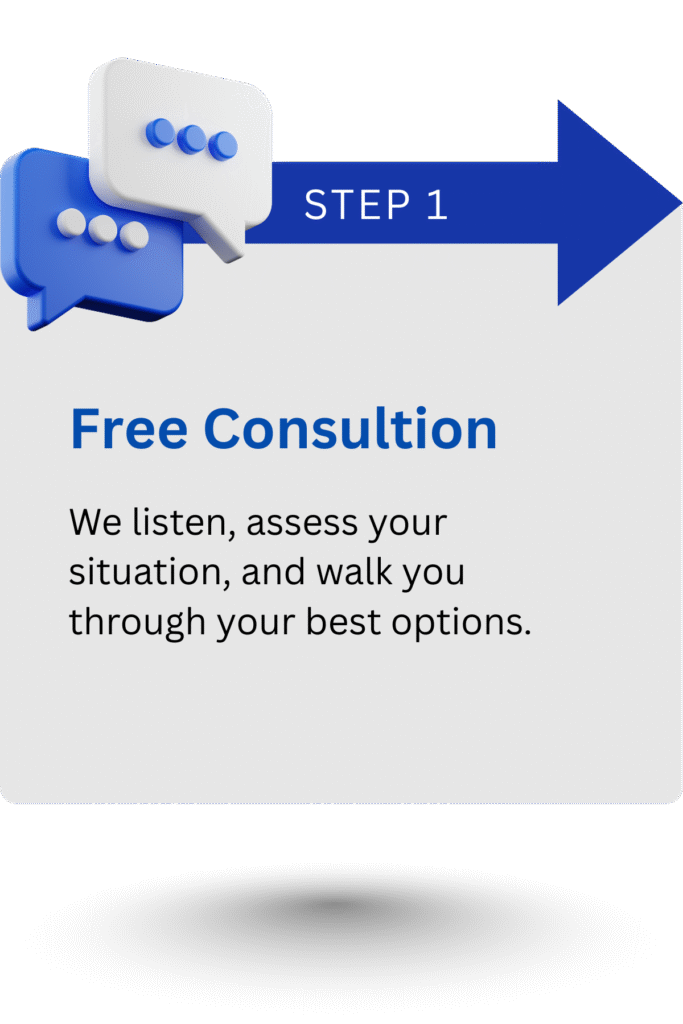 STEP 1

Free Consultion

We listen, assess your situation, and walk you through your best options.